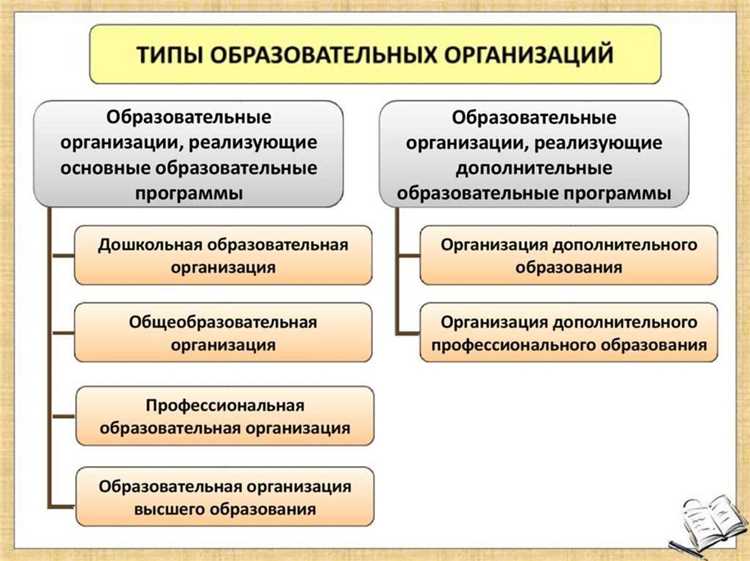 ТИПЫ ОБРАЗОВАТЕЛЬНЫХ ОРГАНИЗАЦИЙ

Образовательные организации, реализующие основные образовательные программы

Дошкольная образовательная организация

Общеобразовательная организация

Профессиональная образовательная организация

Образовательная организация высшего образования

Образовательные организации, реализующие дополнительные образовательные программы

Организация дополнительного образования

Организация дополнительного профессионального образования